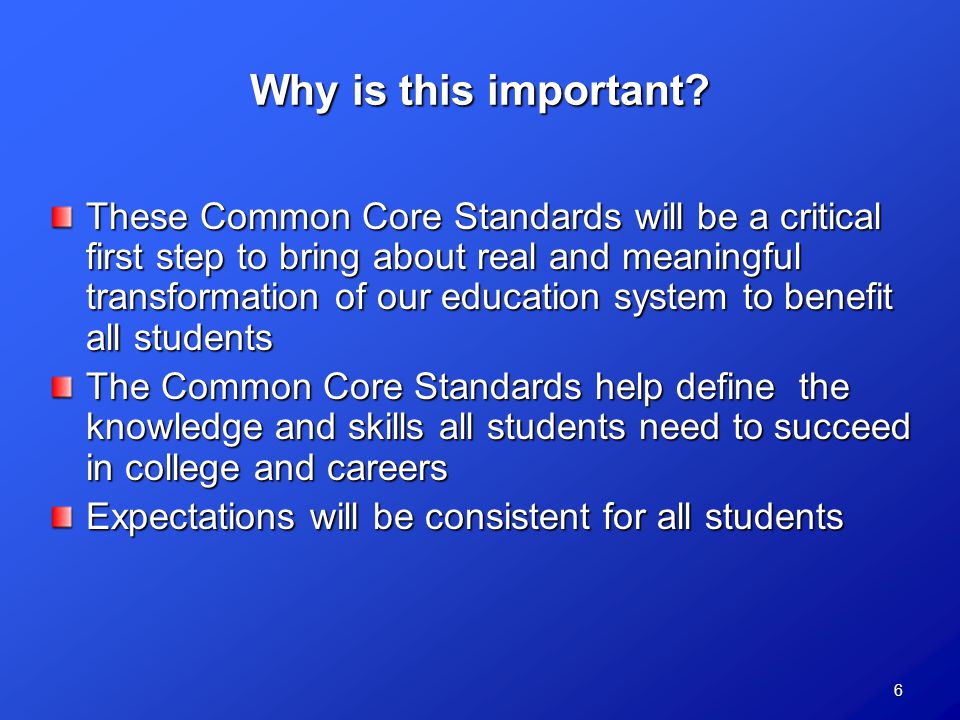 Why is this important?

These Common Core Standards will be a critical first step to bring about real and meaningful transformation of our education system to benefit all students

The Common Core Standards help define the knowledge and skills all students need to succeed in college and careers

Expectations will be consistent for all students

6